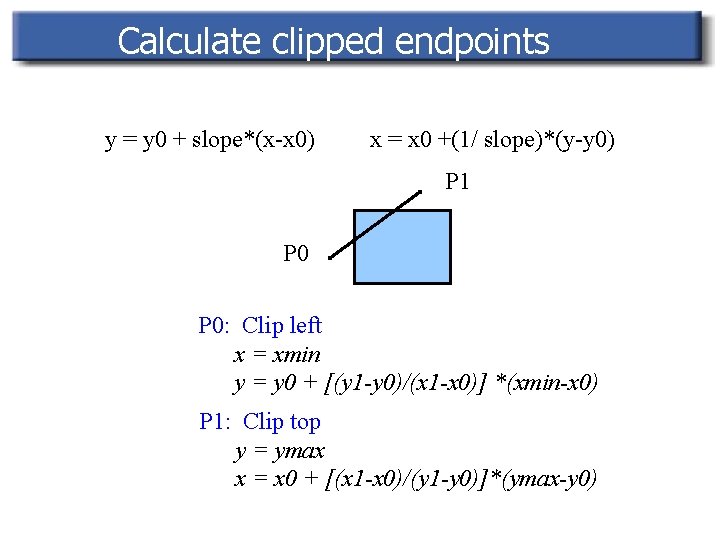 Calculate clipped endpoints

y = y0 + slope*(x-x0)    x = x0 +(1/ slope)*(y-y0)

P1

P0

P0: Clip left
x = xmin
y = y0 + [(y1-y0)/(x1-x0)] *(xmin-x0)

P1: Clip top
y = ymax
x = x0 + [(x1-x0)/(y1-y0)]*(ymax-y0)